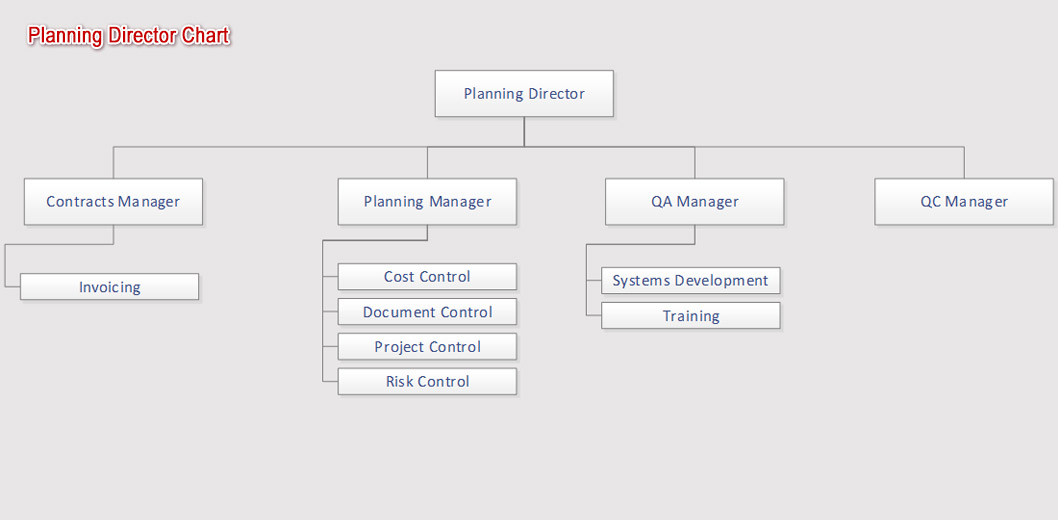 Planning Director Chart

Planning Director

Contracts Manager

Invoicing

Planning Manager

Cost Control

Document Control

Project Control

Risk Control

QA Manager

Systems Development

Training

QC Manager